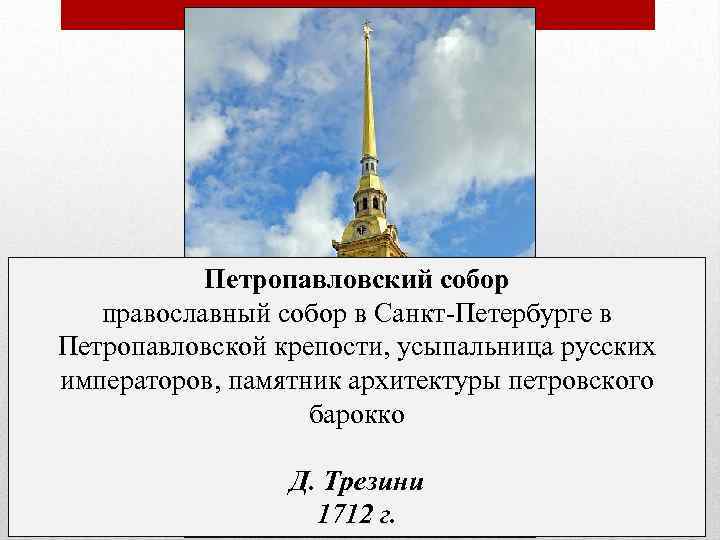 Петропавловский собор
православный собор в Санкт-Петербурге в Петропавловской крепости, усыпальница русских императоров, памятник архитектуры петровского барокко

Д. Трезини
1712 г.